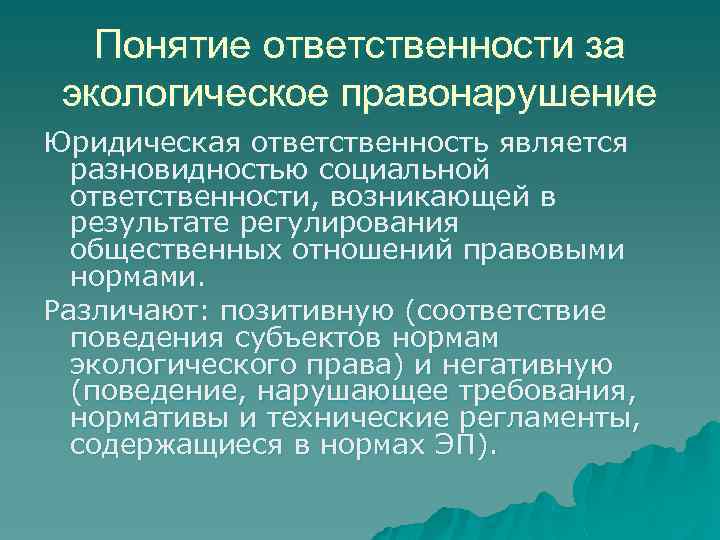 Понятие ответственности за экологическое правонарушение

Юридическая ответственность является разновидностью социальной ответственности, возникающей в результате регулирования общественных отношений правовыми нормами.

Различают: позитивную (соответствие поведения субъектов нормам экологического права) и негативную (поведение, нарушающее требования, нормативы и технические регламенты, содержащиеся в нормах ЭП).